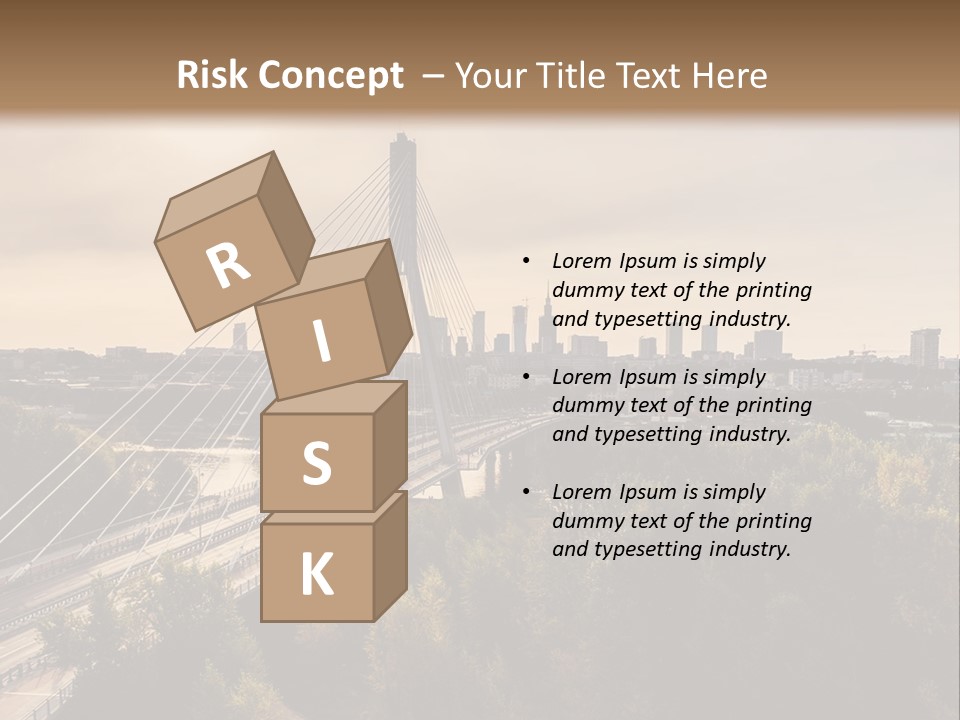 Risk Concept – Your Title Text Here

R
I
S
K

• Lorem Ipsum is simply dummy text of the printing and typesetting industry.

• Lorem Ipsum is simply dummy text of the printing and typesetting industry.

• Lorem Ipsum is simply dummy text of the printing and typesetting industry.